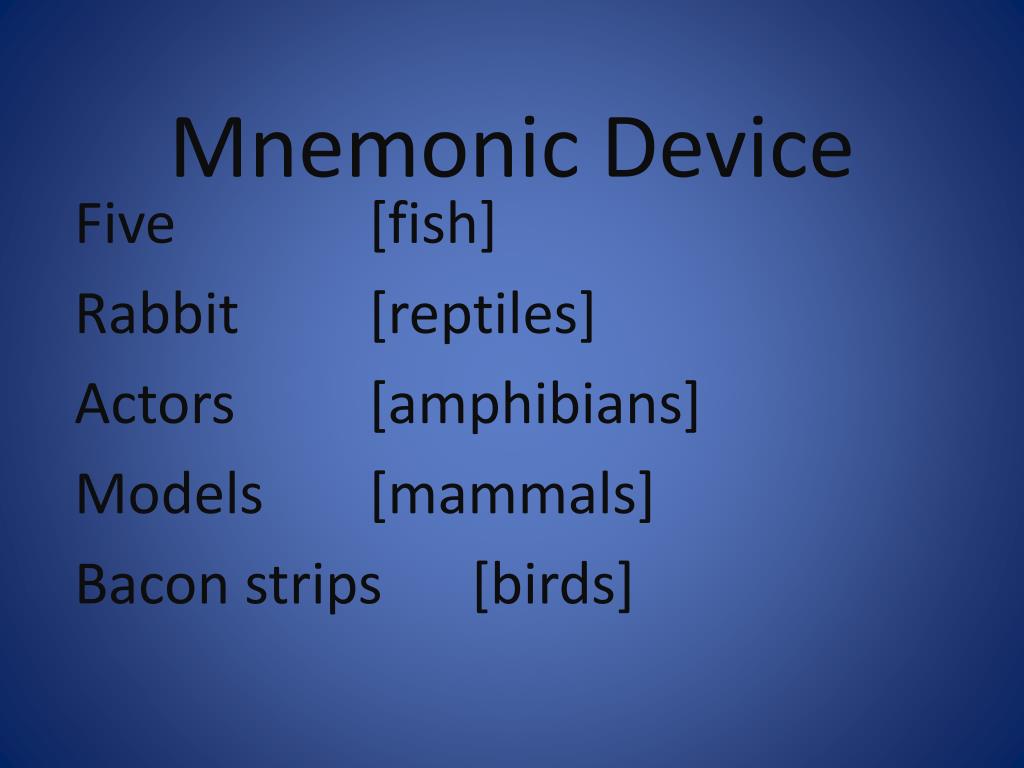 Mnemonic Device

Five [fish]

Rabbit [reptiles]

Actors [amphibians]

Models [mammals]

Bacon strips [birds]